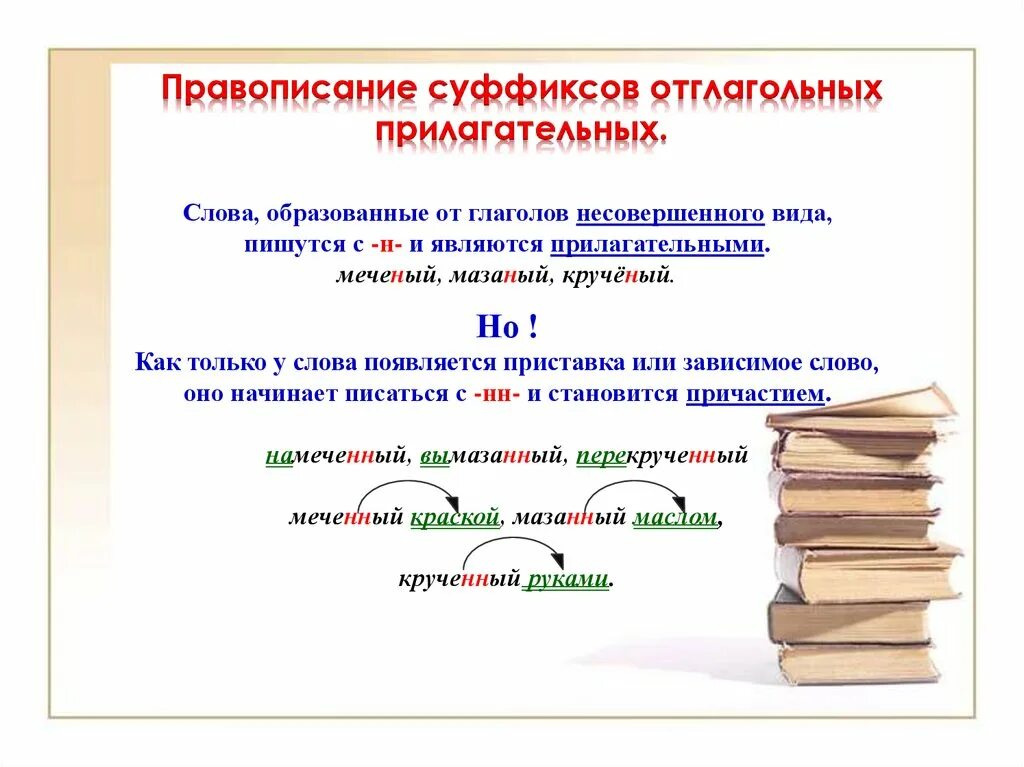 Правописание суффиксов отглагольных прилагательных.

Слова, образованные от глаголов несовершенного вида, пишутся с -н- и являются прилагательными.
меченый, мазаный, кручёный.

Но !
Как только у слова появляется приставка или зависимое слово, оно начинает писаться с -нн- и становится причастием.

намеченный, вымазанный, перекрученный

меченный краской, мазанный маслом,

крученный руками.